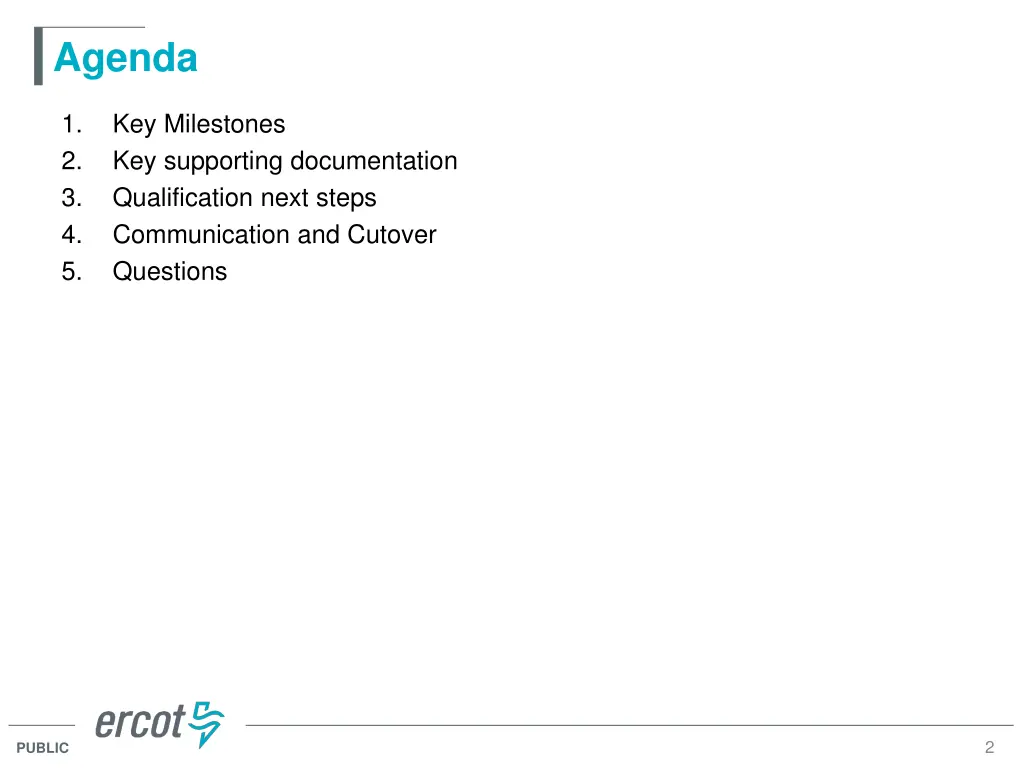 Agenda

1. Key Milestones
2. Key supporting documentation
3. Qualification next steps
4. Communication and Cutover
5. Questions

ercot

PUBLIC

2